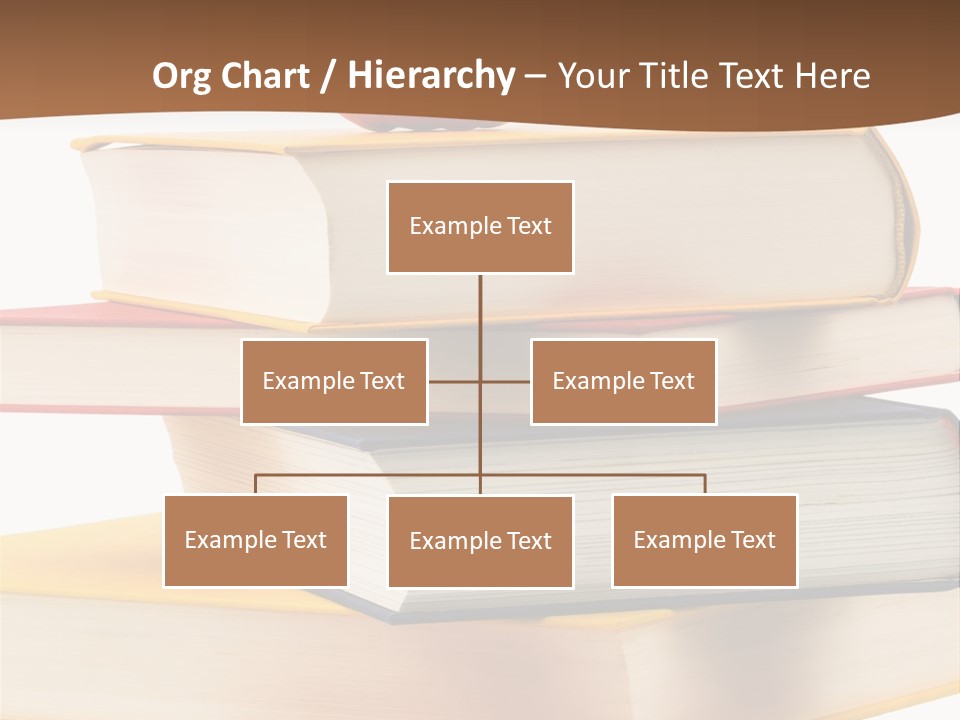 Org Chart / Hierarchy – Your Title Text Here

Example Text

Example Text

Example Text

Example Text

Example Text

Example Text